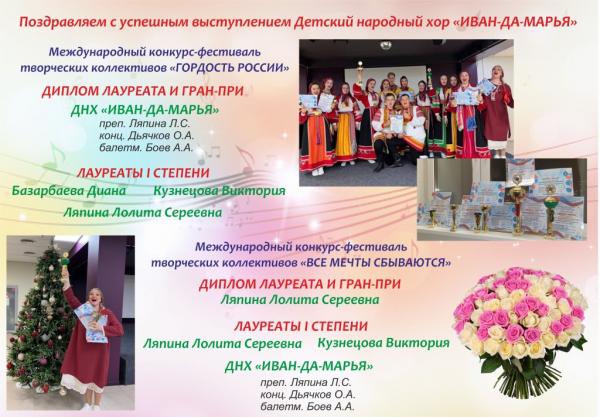 Поздравляем с успешным выступлением Детский народный хор «ИВАН-ДА-МАРЬЯ»

Международный конкурс-фестиваль творческих коллективов «ГОРДОСТЬ РОССИИ»

ДИПЛОМ ЛАУРЕАТА И ГРАН-ПРИ

ДНХ «ИВАН-ДА-МАРЬЯ»

преп. Ляпина Л.С.
конц. Дьячков О.А.
балетм. Боев А.А.

ЛАУРЕАТЫ I СТЕПЕНИ

Базарбаева Диана Кузнецова Виктория

Ляпина Лолита Сереевна

Международный конкурс-фестиваль творческих коллективов «ВСЕ МЕЧТЫ СБЫВАЮТСЯ»

ДИПЛОМ ЛАУРЕАТА И ГРАН-ПРИ

Ляпина Лолита Сереевна

ЛАУРЕАТЫ I СТЕПЕНИ

Ляпина Лолита Сереевна Кузнецова Виктория

ДНХ «ИВАН-ДА-МАРЬЯ»

преп. Ляпина Л.С.
конц. Дьячков О.А.
балетм. Боев А.А.